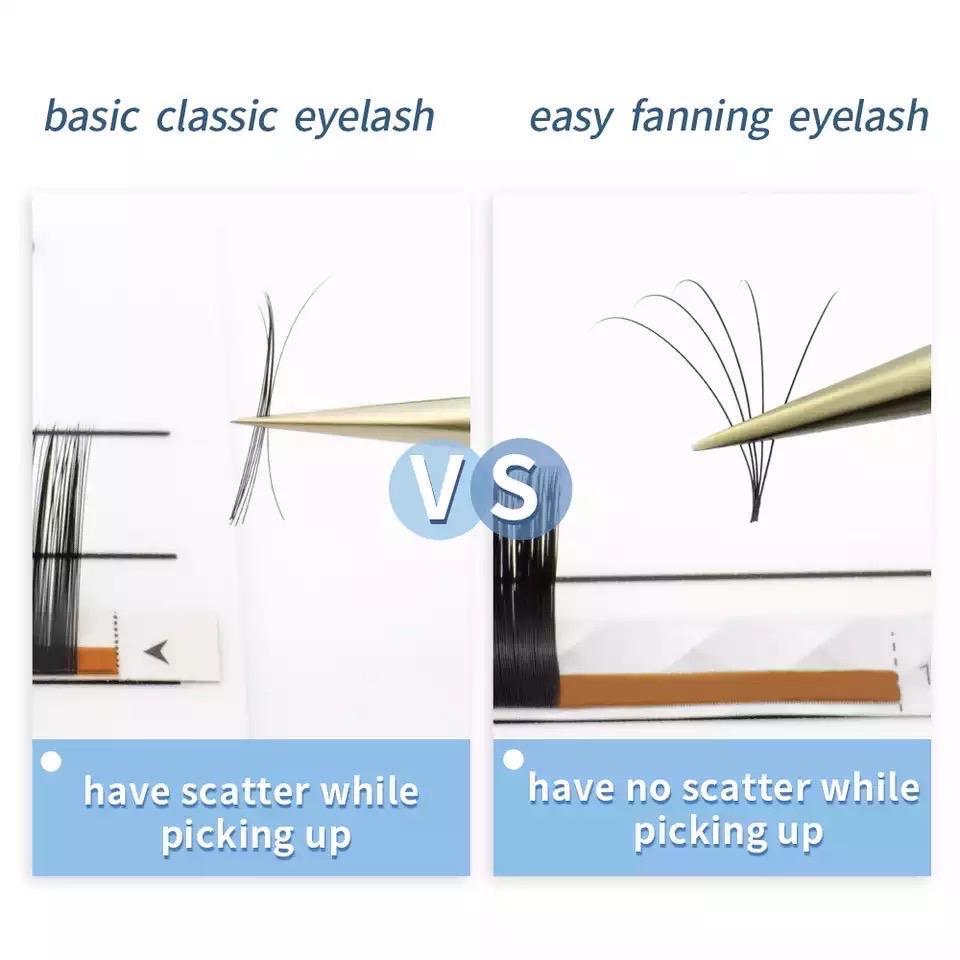 basic classic eyelash

have scatter while picking up

VS

easy fanning eyelash

have no scatter while picking up